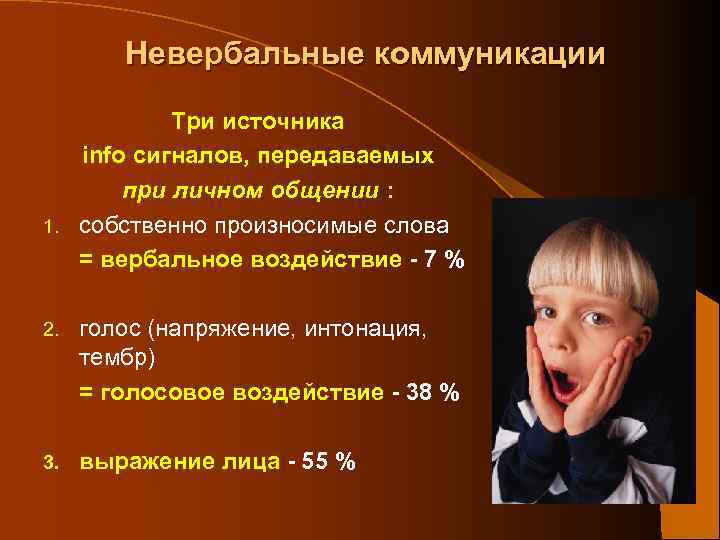 Невербальные коммуникации

Три источника
info сигналов, передаваемых
при личном общении :

1. собственно произносимые слова
= вербальное воздействие - 7 %

2. голос (напряжение, интонация, тембр)
= голосовое воздействие - 38 %

3. выражение лица - 55 %